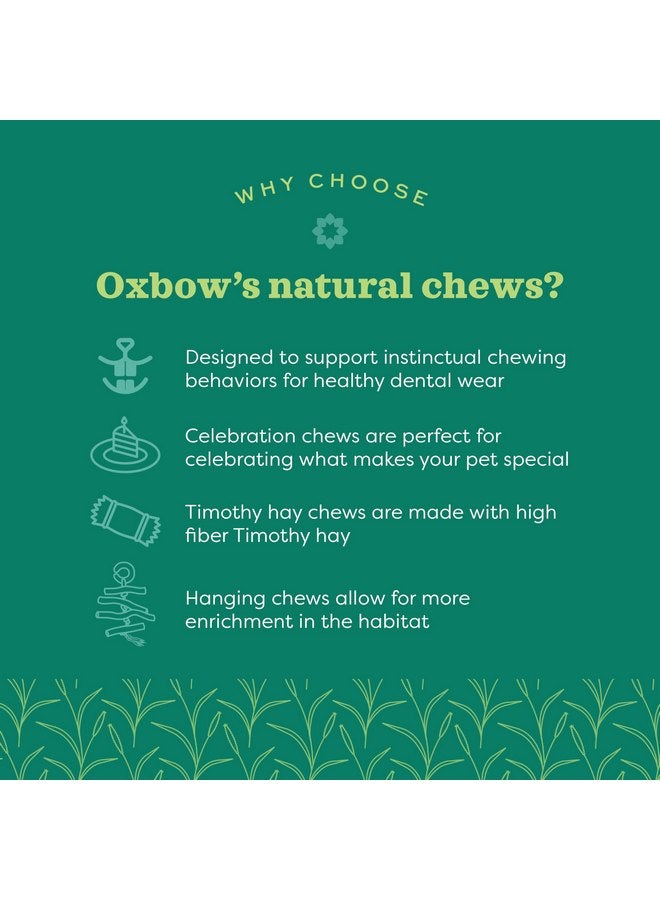 WHY CHOOSE

Oxbow's natural chews?

Designed to support instinctual chewing behaviors for healthy dental wear

Celebration chews are perfect for celebrating what makes your pet special

Timothy hay chews are made with high fiber Timothy hay

Hanging chews allow for more enrichment in the habitat